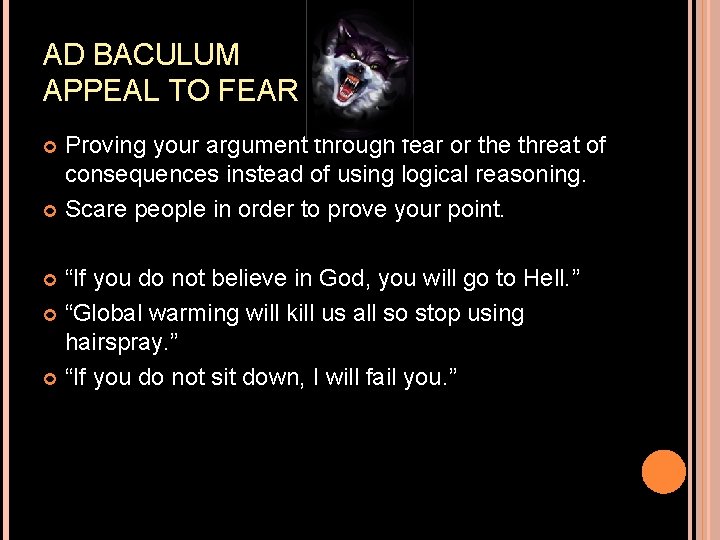 AD BACULUM
APPEAL TO FEAR

Proving your argument through fear or the threat of consequences instead of using logical reasoning.

Scare people in order to prove your point.

“If you do not believe in God, you will go to Hell.”

“Global warming will kill us all so stop using hairspray.”

“If you do not sit down, I will fail you.”